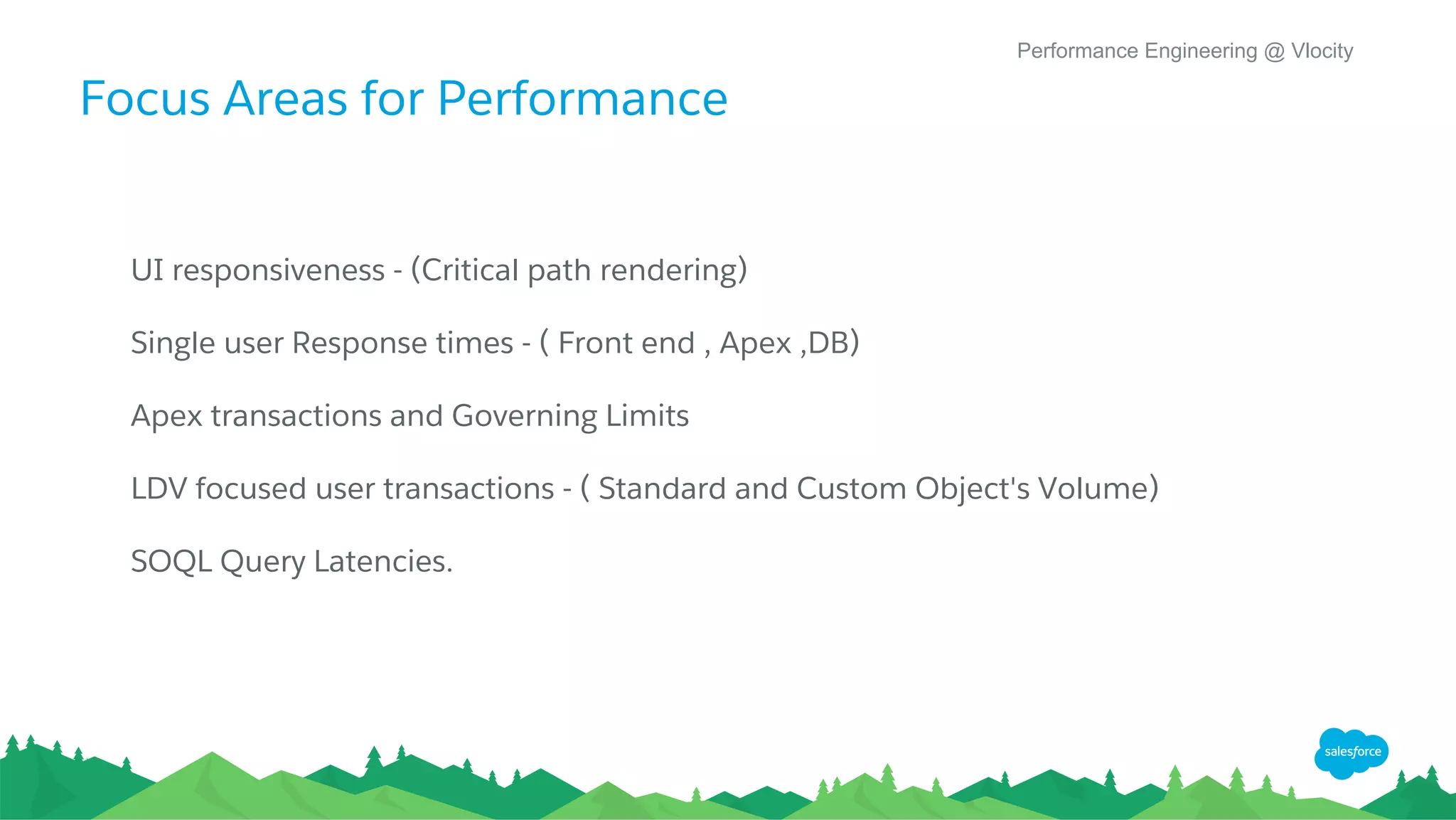 Performance Engineering @ Vlocity

Focus Areas for Performance

UI responsiveness - (Critical path rendering)

Single user Response times - ( Front end , Apex ,DB)

Apex transactions and Governing Limits

LDV focused user transactions - ( Standard and Custom Object's Volume)

SOQL Query Latencies.

salesforce